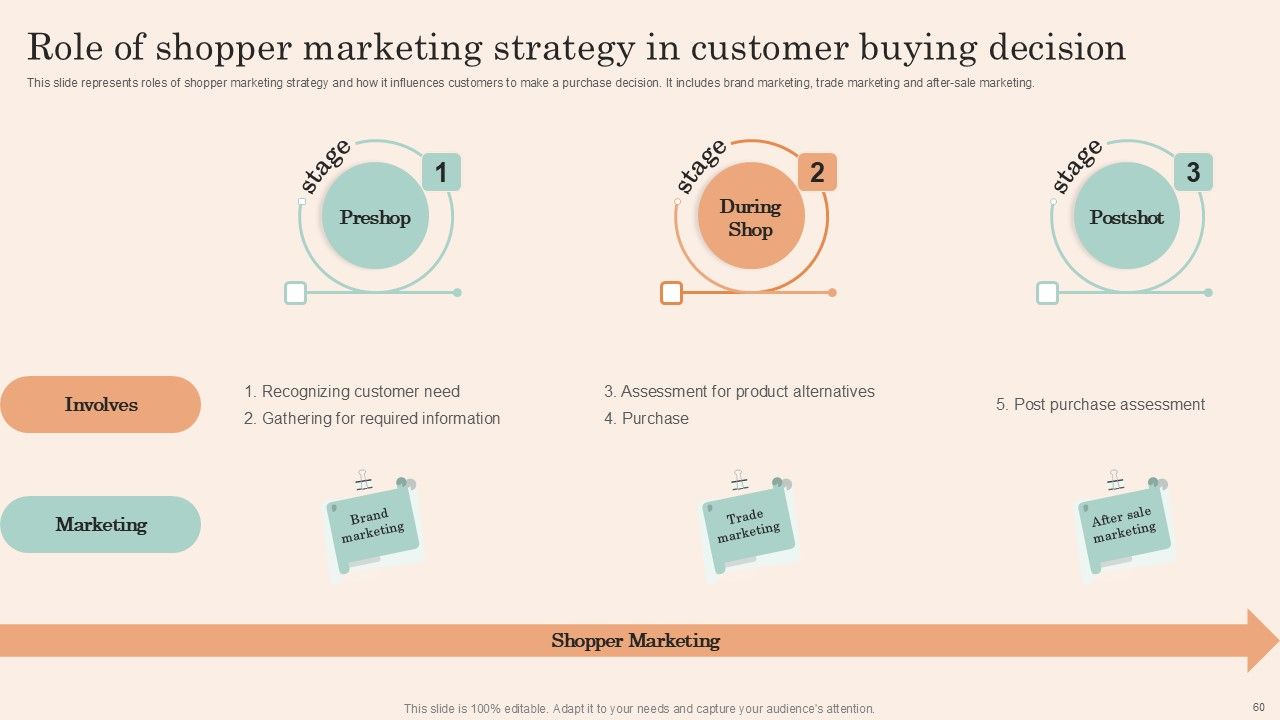 Role of shopper marketing strategy in customer buying decision

This slide represents roles of shopper marketing strategy and how it influences customers to make a purchase decision. It includes brand marketing, trade marketing and after-sale marketing.

stage 1 Preshop

stage 2 During Shop

stage 3 Postshot

Involves

1. Recognizing customer need
2. Gathering for required information

3. Assessment for product alternatives
4. Purchase

5. Post purchase assessment

Marketing

Brand marketing

Trade marketing

After sale marketing

Shopper Marketing

This slide is 100% editable. Adapt it to your needs and capture your audience's attention.

60